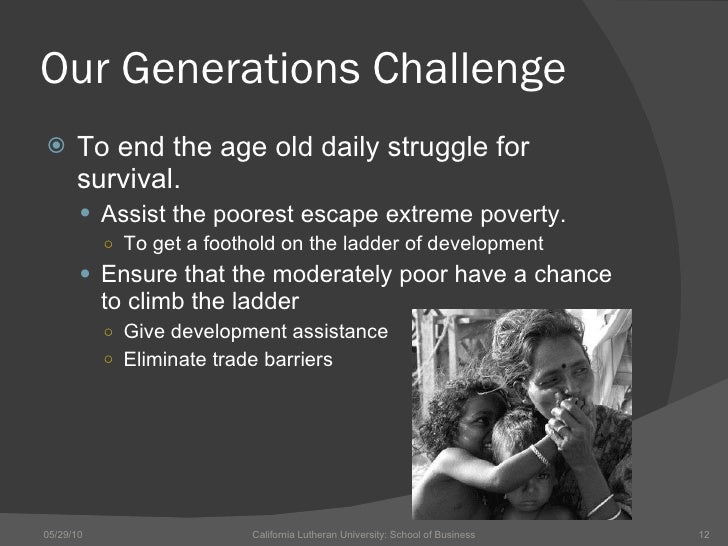 Our Generations Challenge

To end the age old daily struggle for survival.

Assist the poorest escape extreme poverty.

To get a foothold on the ladder of development

Ensure that the moderately poor have a chance to climb the ladder

Give development assistance

Eliminate trade barriers

05/29/10

California Lutheran University: School of Business

12